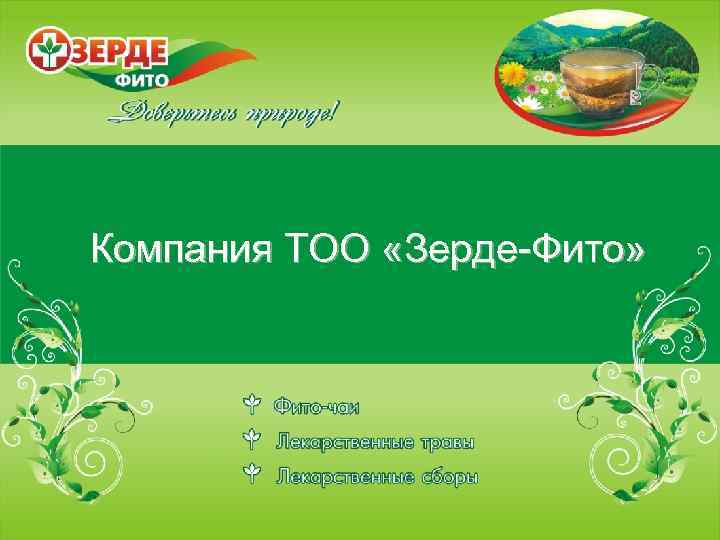 ЗЕРДЕ
ФИТО
Доверьтесь природе!

Компания ТОО «Зерде-Фито»

Фито-чаи
Лекарственные травы
Лекарственные сборы